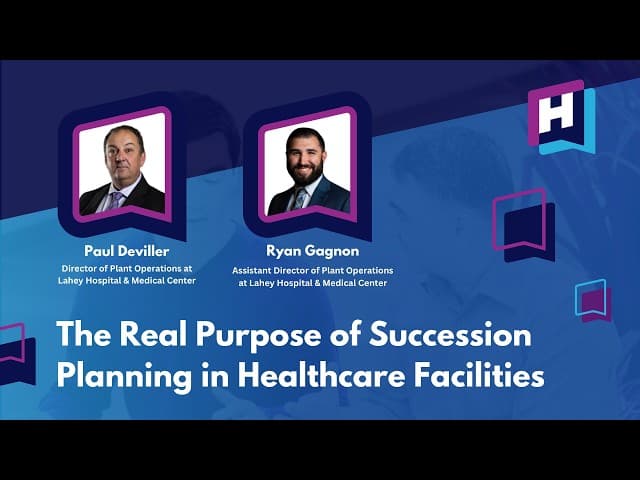 H

Paul Deviller
Director of Plant Operations at Lahey Hospital & Medical Center

Ryan Gagnon
Assistant Director of Plant Operations at Lahey Hospital & Medical Center

The Real Purpose of Succession Planning in Healthcare Facilities